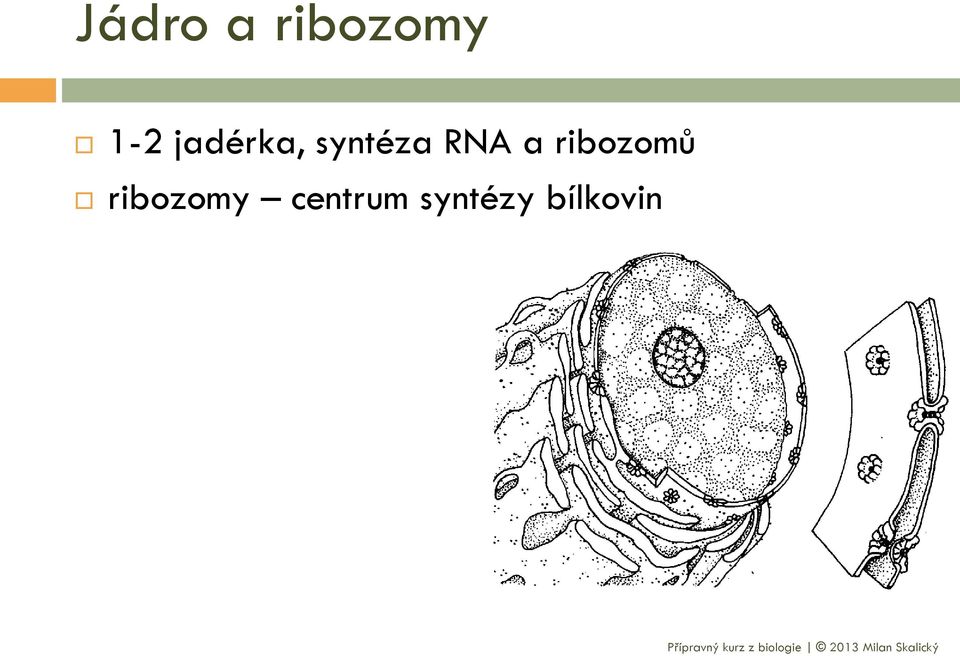 Jádro a ribozomy

1-2 jadérka, syntéza RNA a ribozomů

ribozomy – centrum syntézy bílkovin

Přípravný kurz z biologie | © 2013 Milan Skalický